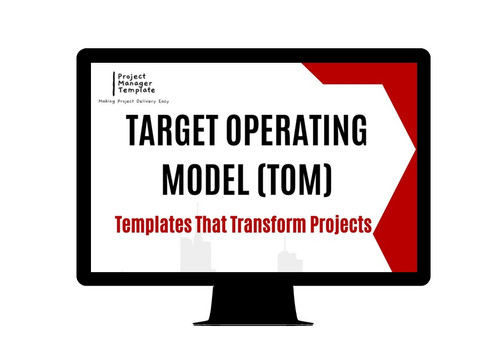 Project Manager Template
Making Project Delivery Easy

TARGET OPERATING MODEL (TOM)

Templates That Transform Projects